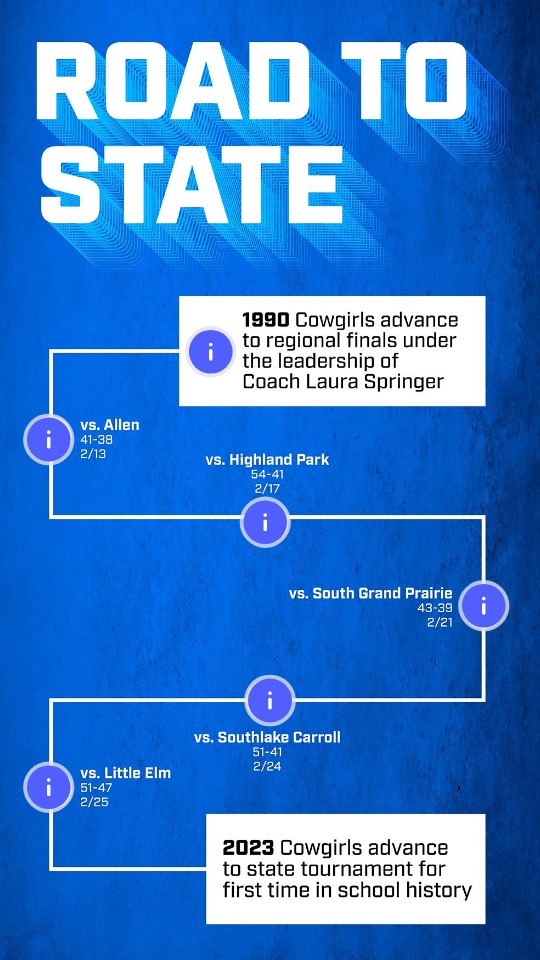 ROAD TO STATE

i

1990 Cowgirls advance to regional finals under the leadership of Coach Laura Springer

i

vs. Allen
41-38
2/13

vs. Highland Park
54-41
2/17

i

vs. South Grand Prairie
43-39
2/21

i

i

vs. Southlake Carroll
51-41
2/24

i

vs. Little Elm
51-47
2/25

2023 Cowgirls advance to state tournament for first time in school history